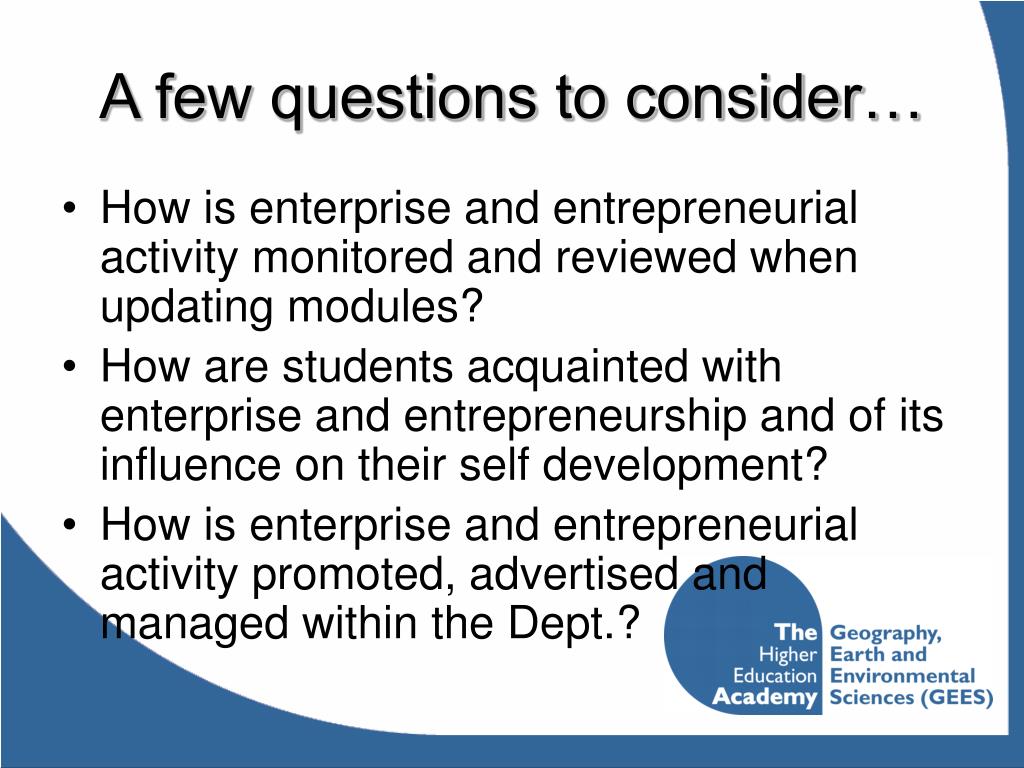 A few questions to consider…

• How is enterprise and entrepreneurial activity monitored and reviewed when updating modules?
• How are students acquainted with enterprise and entrepreneurship and of its influence on their self development?
• How is enterprise and entrepreneurial activity promoted, advertised and managed within the Dept.?

The Higher Education Academy
Geography, Earth and Environmental Sciences (GEES)